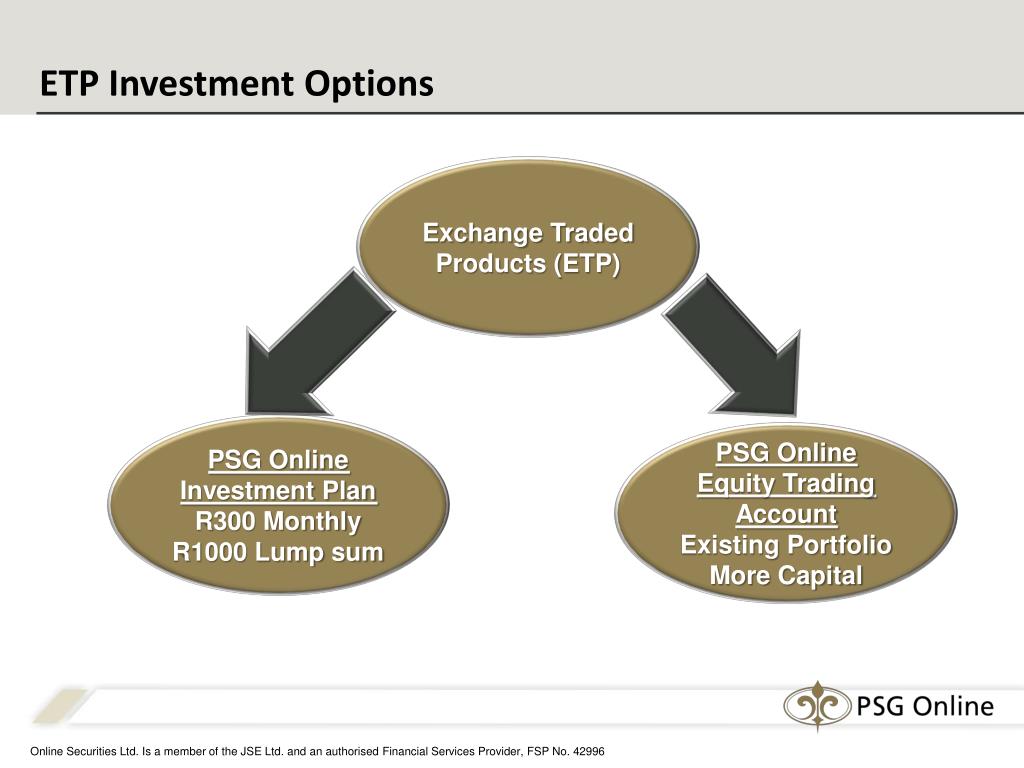 ETP Investment Options

Exchange Traded Products (ETP)

PSG Online Investment Plan
R300 Monthly
R1000 Lump sum

PSG Online Equity Trading Account
Existing Portfolio
More Capital

PSG Online

Online Securities Ltd. Is a member of the JSE Ltd. and an authorised Financial Services Provider, FSP No. 42996